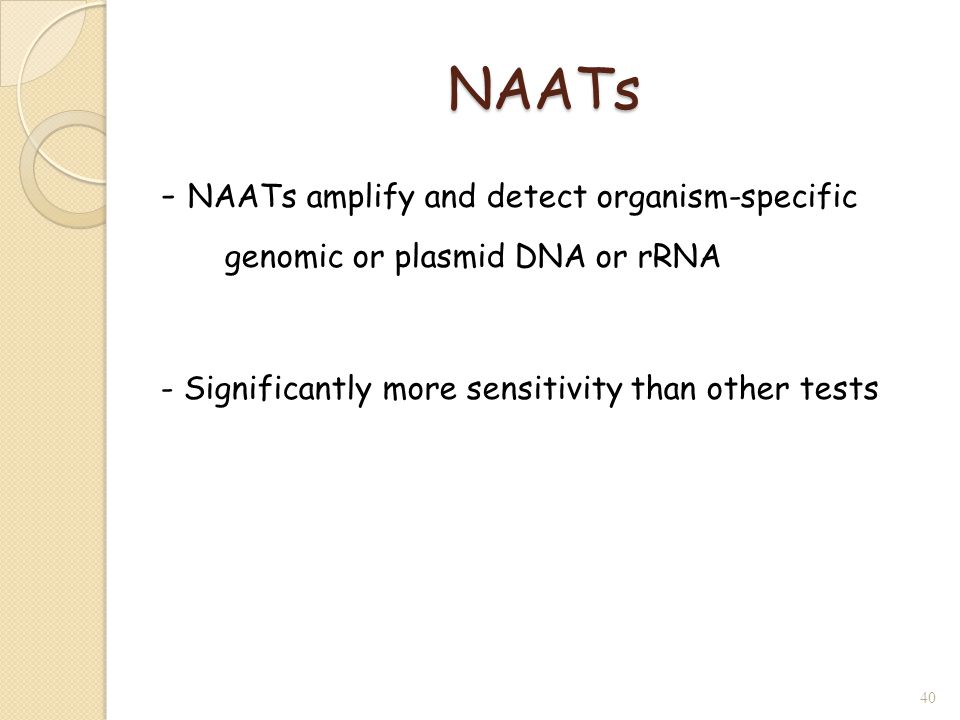 NAATs

– NAATs amplify and detect organism-specific genomic or plasmid DNA or rRNA

- Significantly more sensitivity than other tests

40